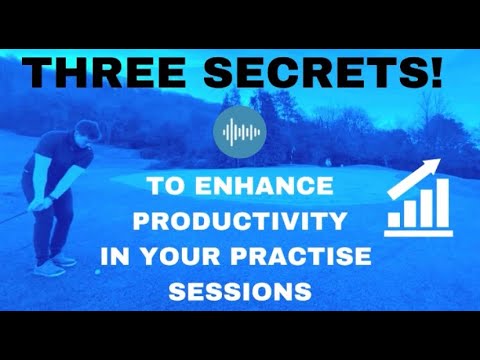 THREE SECRETS!

TO ENHANCE PRODUCTIVITY IN YOUR PRACTISE SESSIONS